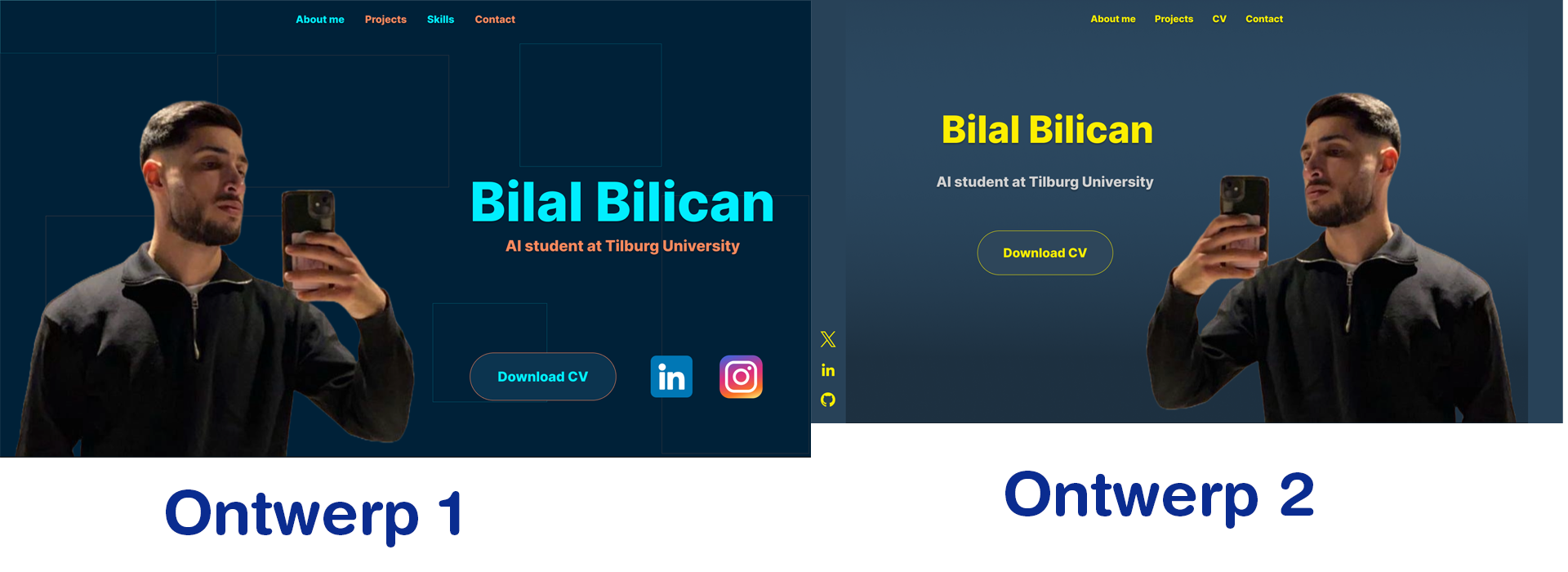 About me Projects Skills Contact

Bilal Bilican

AI student at Tilburg University

Download CV

in

Ontwerp 1

About me Projects CV Contact

Bilal Bilican

AI student at Tilburg University

Download CV

in

Ontwerp 2